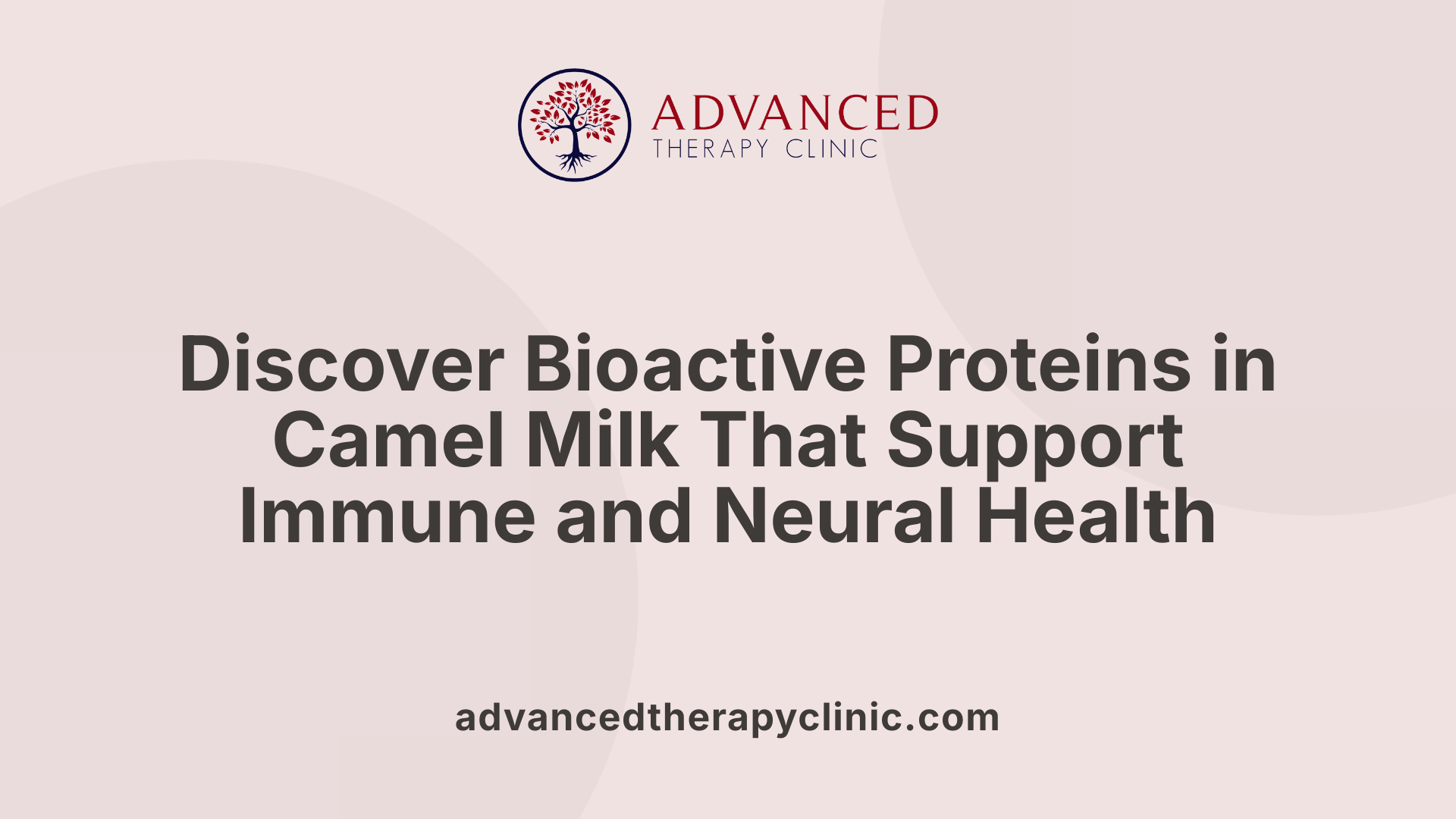 ADVANCED
THERAPY CLINIC

Discover Bioactive Proteins in Camel Milk That Support Immune and Neural Health

advancedtherapyclinic.com